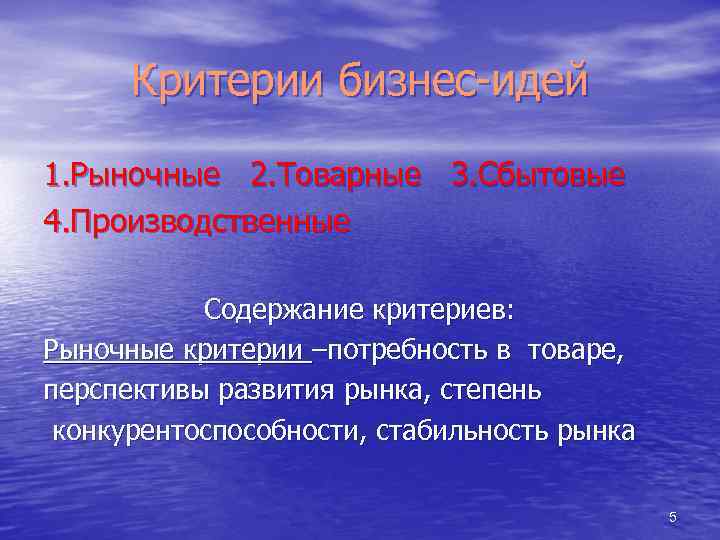 Критерии бизнес-идей

1.Рыночные 2.Товарные 3.Сбытовые 4.Производственные

Содержание критериев:

Рыночные критерии –потребность в товаре, перспективы развития рынка, степень конкурентоспособности, стабильность рынка

5